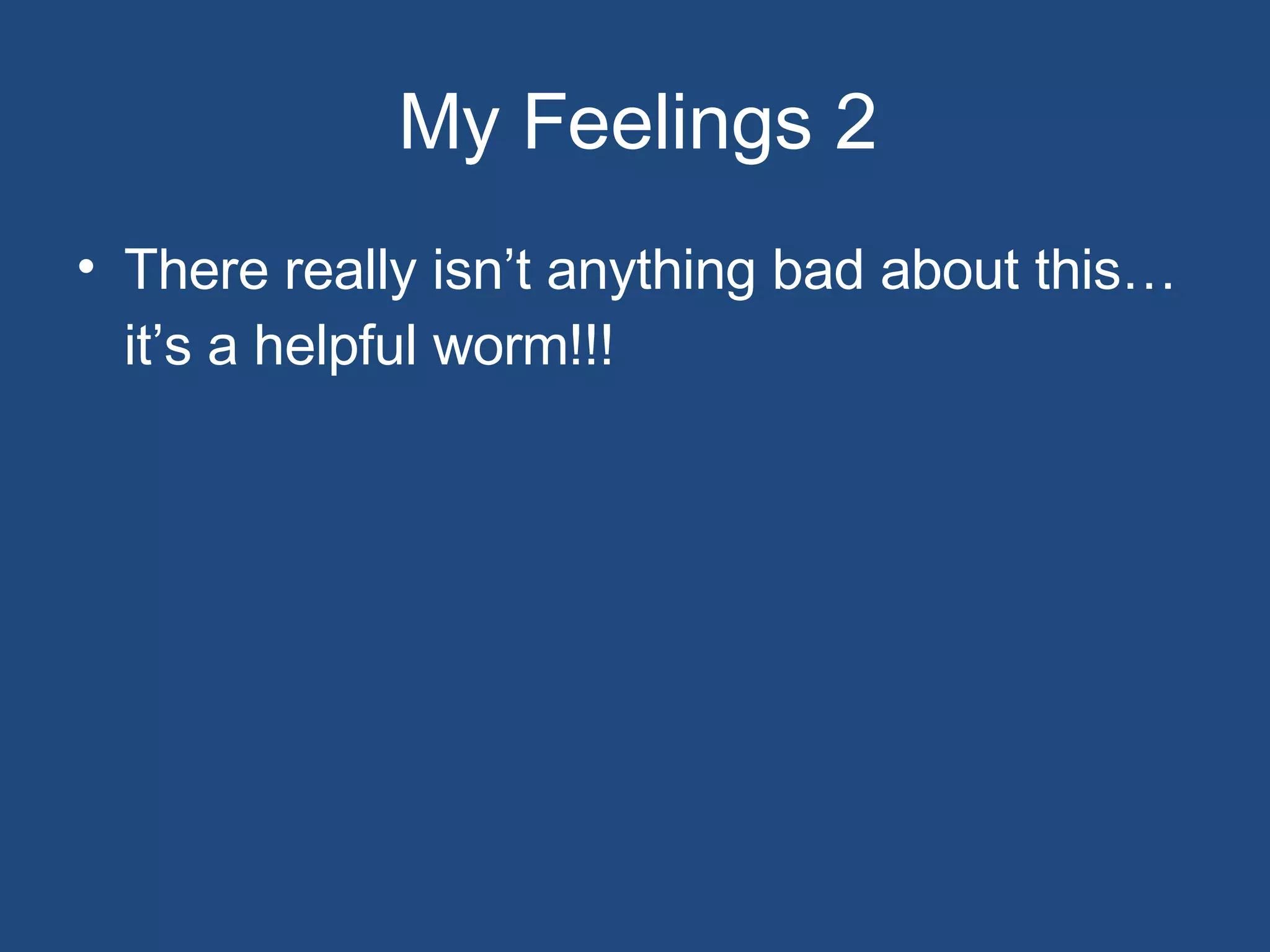 My Feelings 2

• There really isn’t anything bad about this… it’s a helpful worm!!!